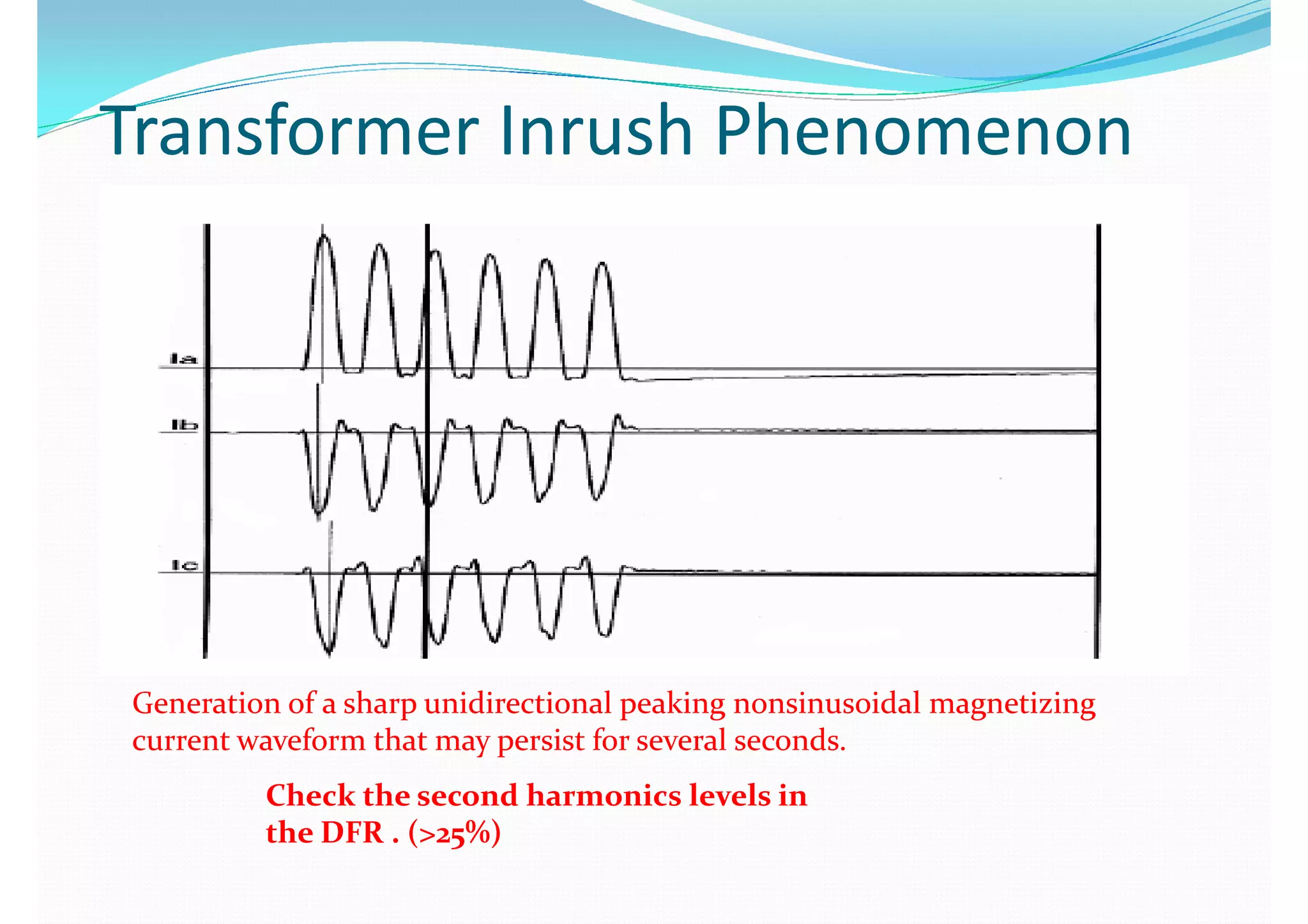 Transformer Inrush Phenomenon

Ia

Ib

Ic

Generation of a sharp unidirectional peaking nonsinusoidal magnetizing current waveform that may persist for several seconds.

Check the second harmonics levels in the DFR . (>25%)